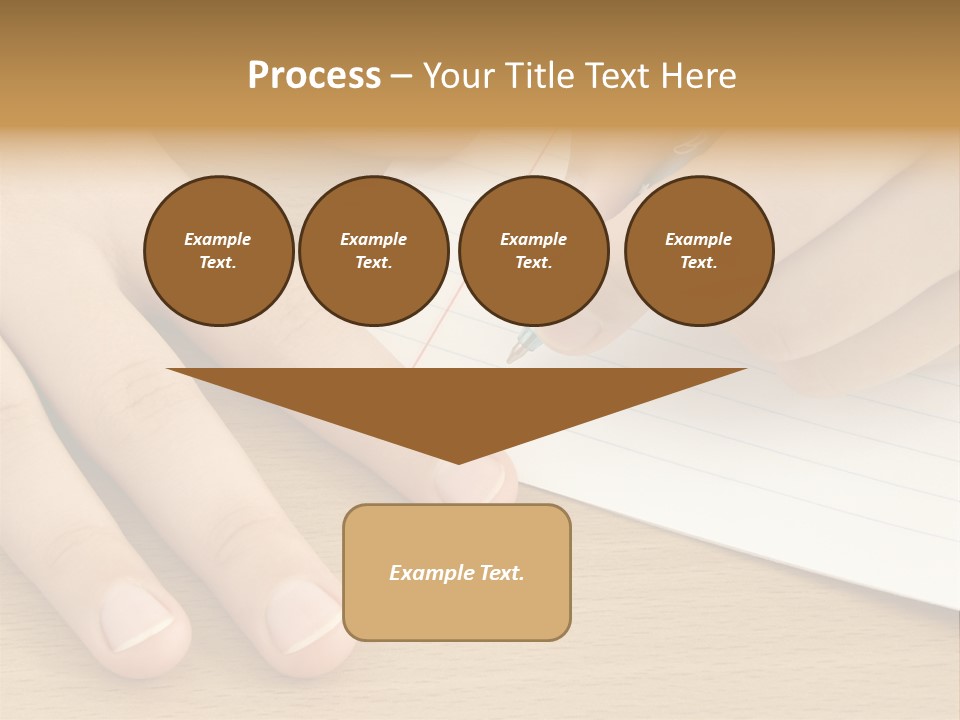 Process – Your Title Text Here

Example Text.

Example Text.

Example Text.

Example Text.

Example Text.